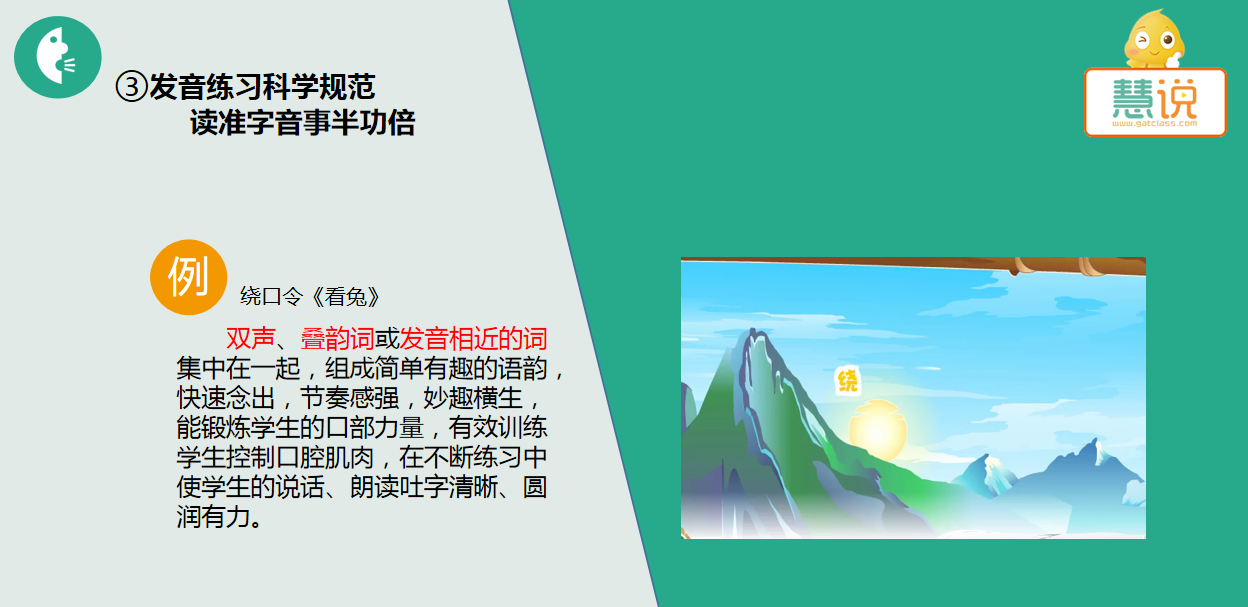 ③发音练习科学规范
读准字音事半功倍

慧说
www.gatclass.com

例 绕口令《看兔》

双声、叠韵词或发音相近的词集中在一起，组成简单有趣的语韵，快速念出，节奏感强，妙趣横生，能锻炼学生的口部力量，有效训练学生控制口腔肌肉，在不断练习中使学生的说话、朗读吐字清晰、圆润有力。

绕